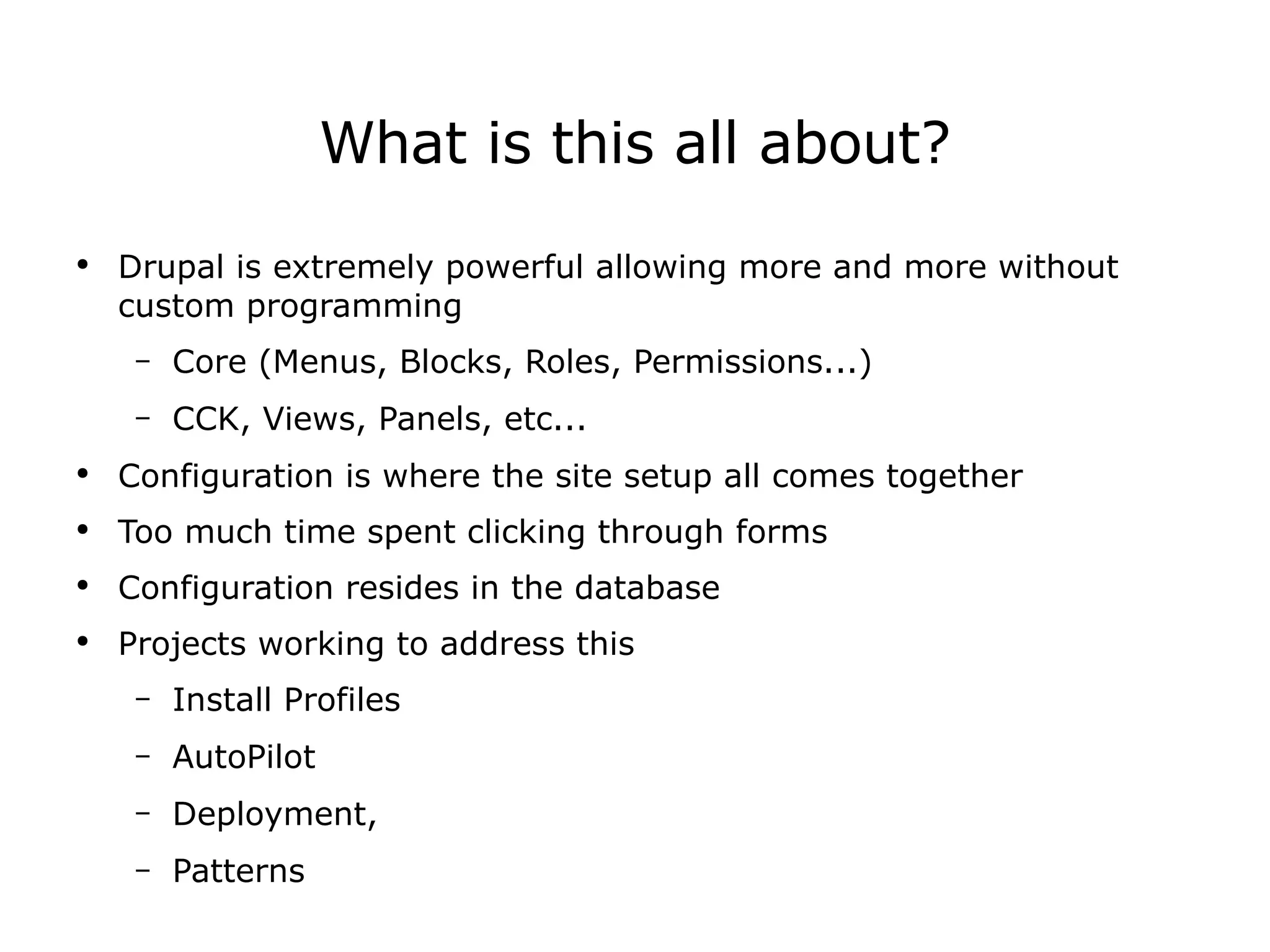 What is this all about?

• Drupal is extremely powerful allowing more and more without custom programming
  – Core (Menus, Blocks, Roles, Permissions...)
  – CCK, Views, Panels, etc...
• Configuration is where the site setup all comes together
• Too much time spent clicking through forms
• Configuration resides in the database
• Projects working to address this
  – Install Profiles
  – AutoPilot
  – Deployment,
  – Patterns